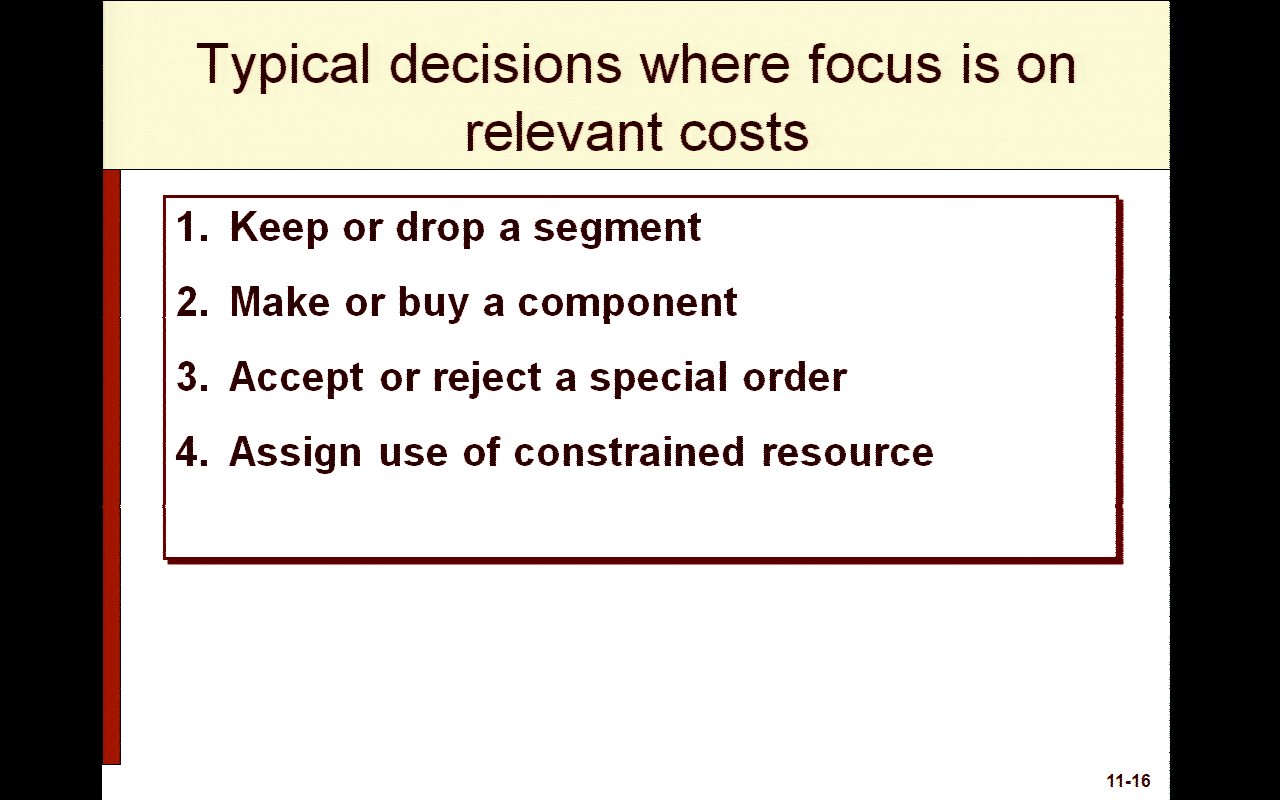 Typical decisions where focus is on relevant costs

1. Keep or drop a segment
2. Make or buy a component
3. Accept or reject a special order
4. Assign use of constrained resource

11-16